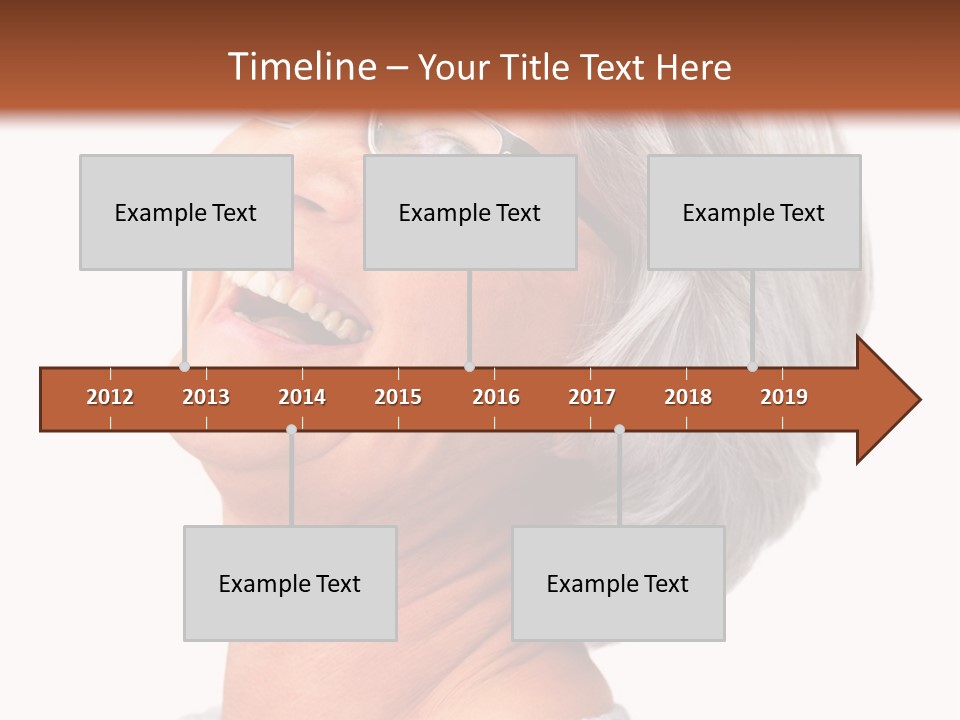 Timeline – Your Title Text Here

Example Text

Example Text

Example Text

2012 2013 2014 2015 2016 2017 2018 2019

Example Text

Example Text